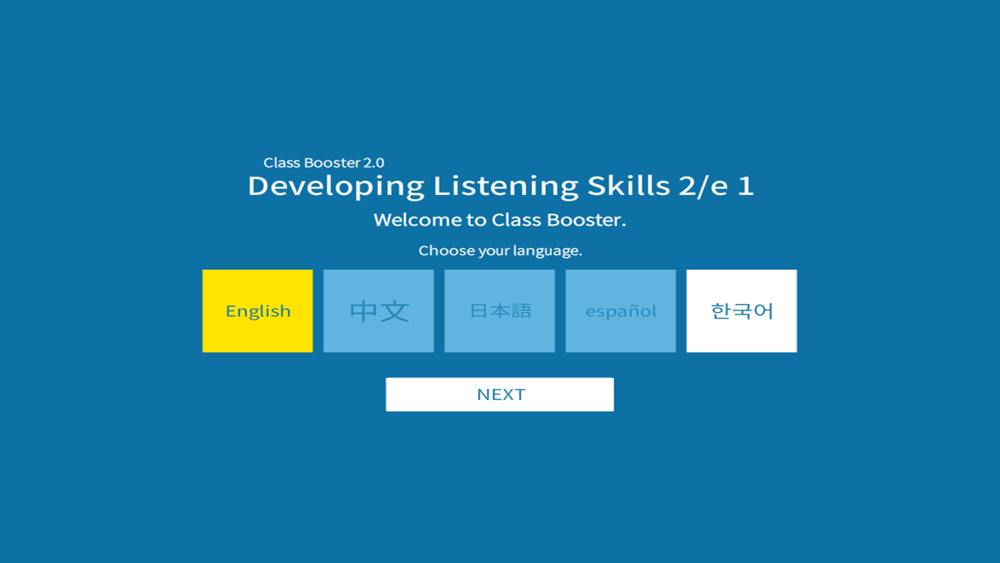 Class Booster 2.0
Developing Listening Skills 2/e 1
Welcome to Class Booster.

Choose your language.

English
中文
日本語
español
한국어

NEXT